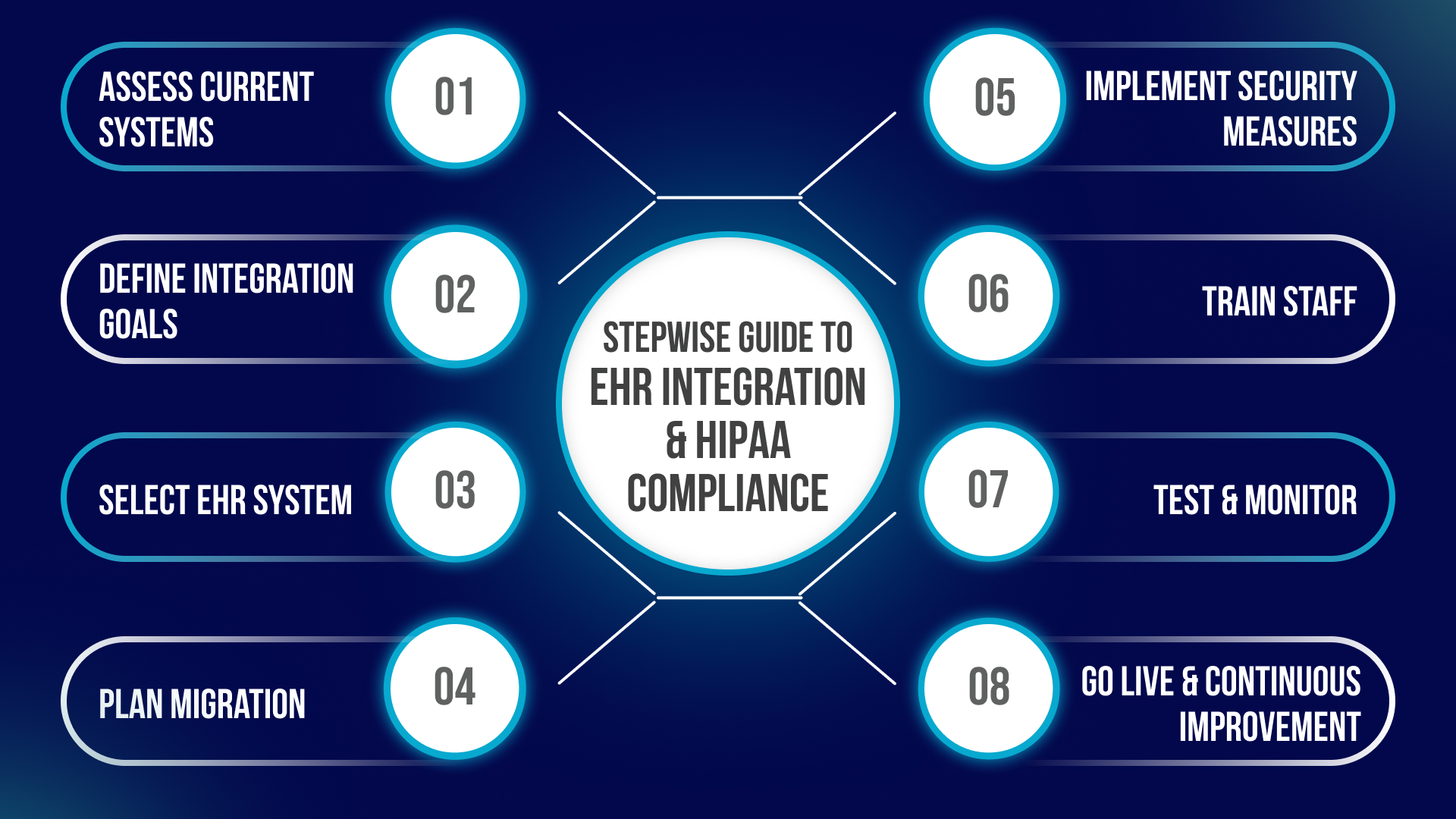 STEPWISE GUIDE TO EHR INTEGRATION & HIPAA COMPLIANCE

ASSESS CURRENT SYSTEMS 01

DEFINE INTEGRATION GOALS 02

SELECT EHR SYSTEM 03

PLAN MIGRATION 04

05 IMPLEMENT SECURITY MEASURES

06 TRAIN STAFF

07 TEST & MONITOR

08 GO LIVE & CONTINUOUS IMPROVEMENT